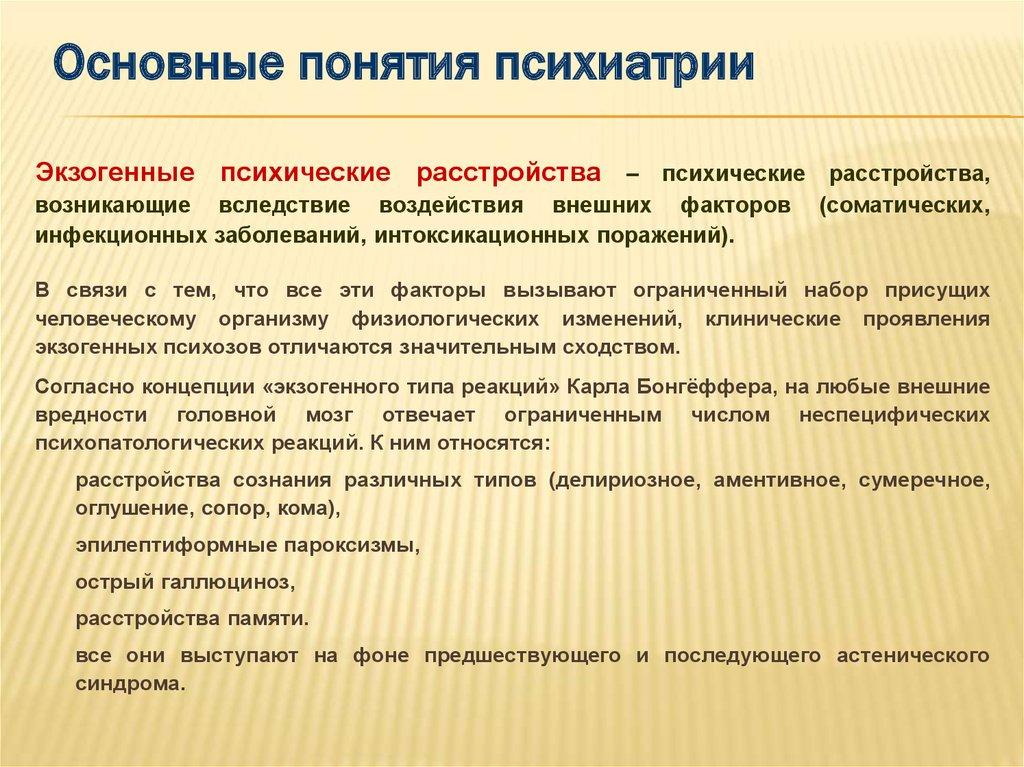 Основные понятия психиатрии

Экзогенные психические расстройства – психические расстройства, возникающие вследствие воздействия внешних факторов (соматических, инфекционных заболеваний, интоксикационных поражений).

В связи с тем, что все эти факторы вызывают ограниченный набор присущих человеческому организму физиологических изменений, клинические проявления экзогенных психозов отличаются значительным сходством.

Согласно концепции «экзогенного типа реакций» Карла Бонгёффера, на любые внешние вредности головной мозг отвечает ограниченным числом неспецифических психопатологических реакций. К ним относятся:

расстройства сознания различных типов (делириозное, аментивное, сумеречное, оглушение, сопор, кома),

эпилептиформные пароксизмы,

острый галлюциноз,

расстройства памяти.

все они выступают на фоне предшествующего и последующего астенического синдрома.